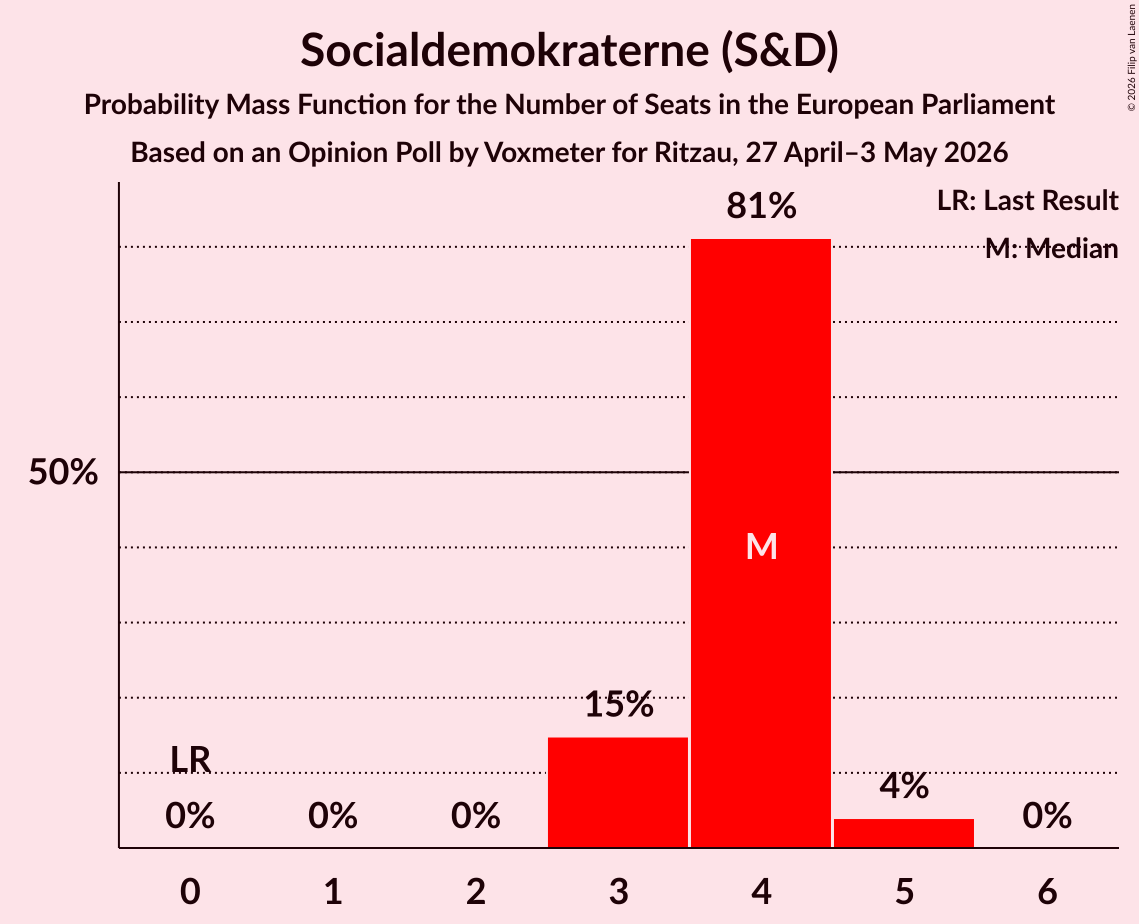 Socialdemokraterne (S&D)
Probability Mass Function for the Number of Seats in the European Parliament
Based on an Opinion Poll by Voxmeter for Ritzau, 27 April–3 May 2026

© 2026 Filip van Laenen

LR: Last Result
M: Median

50%

LR
0%
0%
0%
15%
81%
M
4%
0%

0
1
2
3
4
5
6